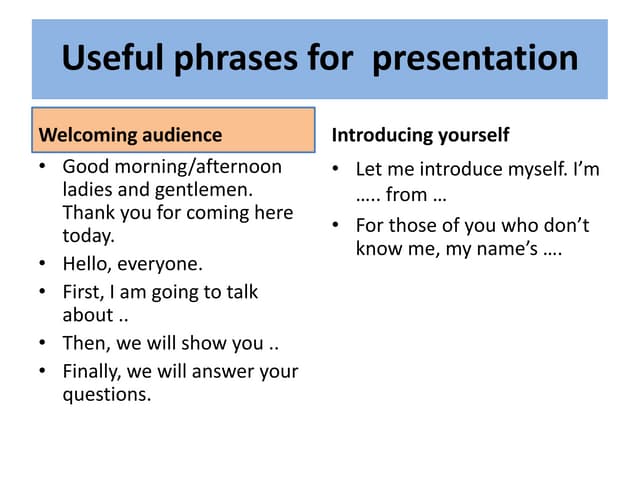 Useful phrases for  presentation

Welcoming audience

• Good morning/afternoon ladies and gentlemen. Thank you for coming here today.
• Hello, everyone.
• First, I am going to talk about ..
• Then, we will show you ..
• Finally, we will answer your questions.

Introducing yourself

• Let me introduce myself. I'm ….. from …
• For those of you who don't know me, my name's ….